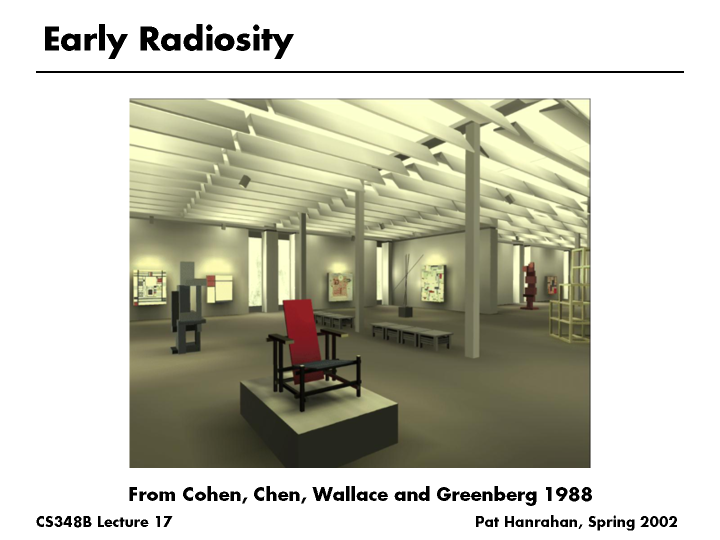 Early Radiosity

From Cohen, Chen, Wallace and Greenberg 1988

CS348B Lecture 17

Pat Hanrahan, Spring 2002